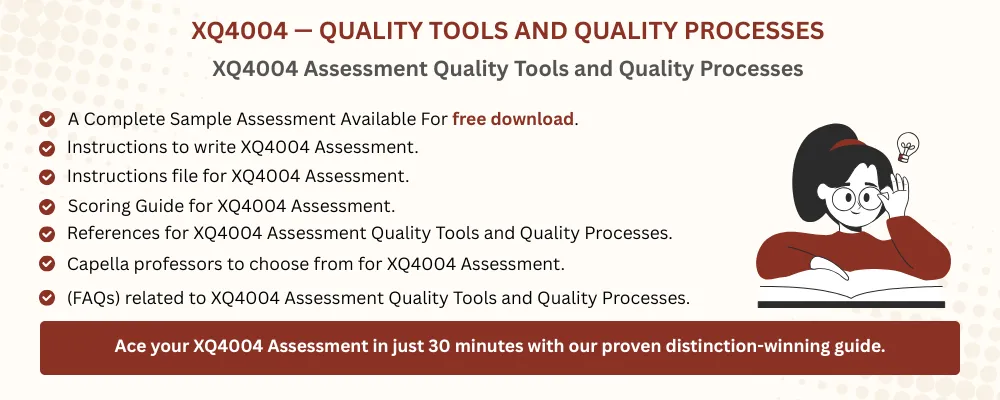 XQ4004 — QUALITY TOOLS AND QUALITY PROCESSES

XQ4004 Assessment Quality Tools and Quality Processes

A Complete Sample Assessment Available For free download.
Instructions to write XQ4004 Assessment.
Instructions file for XQ4004 Assessment.
Scoring Guide for XQ4004 Assessment.
References for XQ4004 Assessment Quality Tools and Quality Processes.
Capella professors to choose from for XQ4004 Assessment.
(FAQs) related to XQ4004 Assessment Quality Tools and Quality Processes.

Ace your XQ4004 Assessment in just 30 minutes with our proven distinction-winning guide.